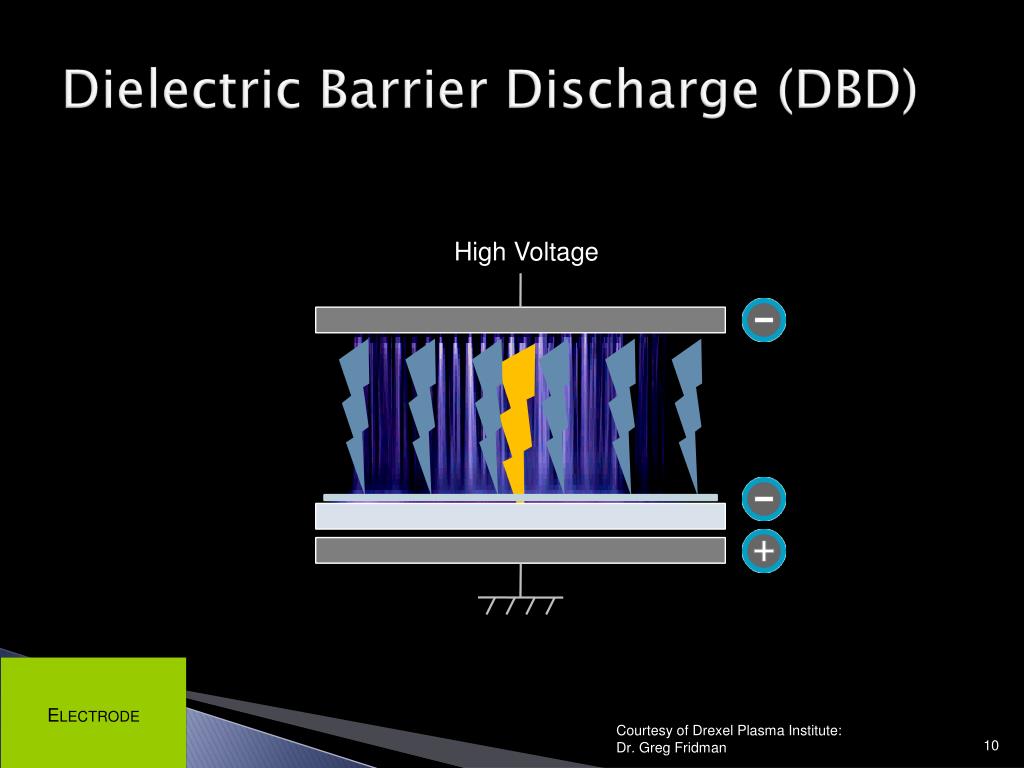 Dielectric Barrier Discharge (DBD)

High Voltage

−

−

+

ELECTRODE

Courtesy of Drexel Plasma Institute: Dr. Greg Fridman

10